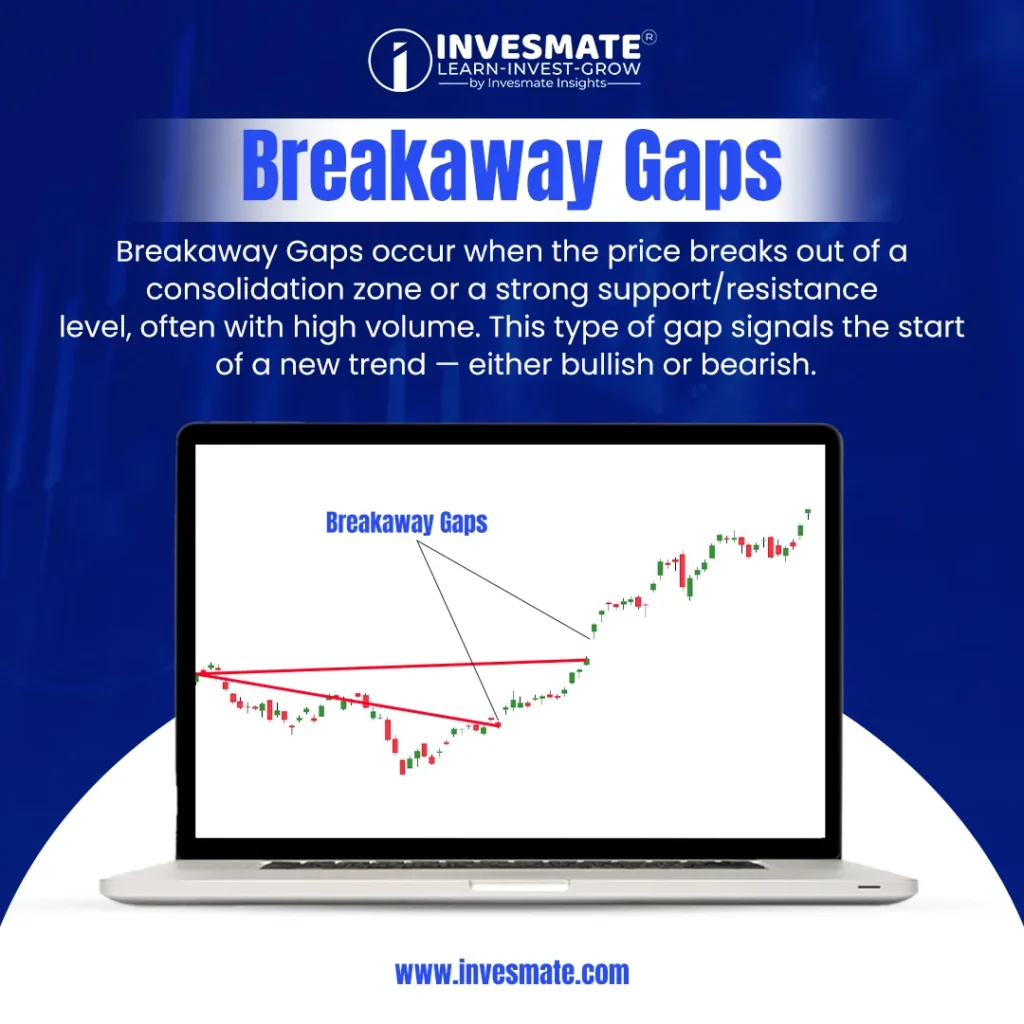 INVESMATE®
LEARN-INVEST-GROW
by Invesmate Insights

Breakaway Gaps

Breakaway Gaps occur when the price breaks out of a consolidation zone or a strong support/resistance level, often with high volume. This type of gap signals the start of a new trend — either bullish or bearish.

Breakaway Gaps

www.invesmate.com